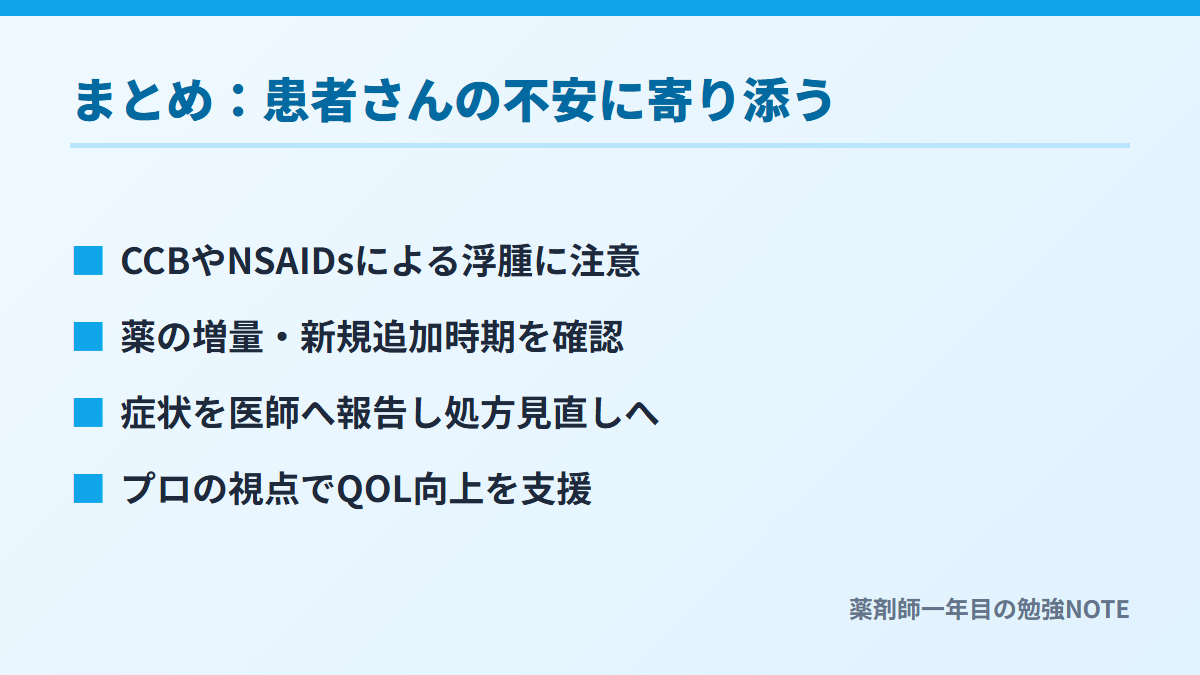 まとめ：患者さんの不安に寄り添う

■ CCBやNSAIDsによる浮腫に注意

■ 薬の増量・新規追加時期を確認

■ 症状を医師へ報告し処方見直しへ

■ プロの視点でQOL向上を支援

薬剤師一年目の勉強NOTE